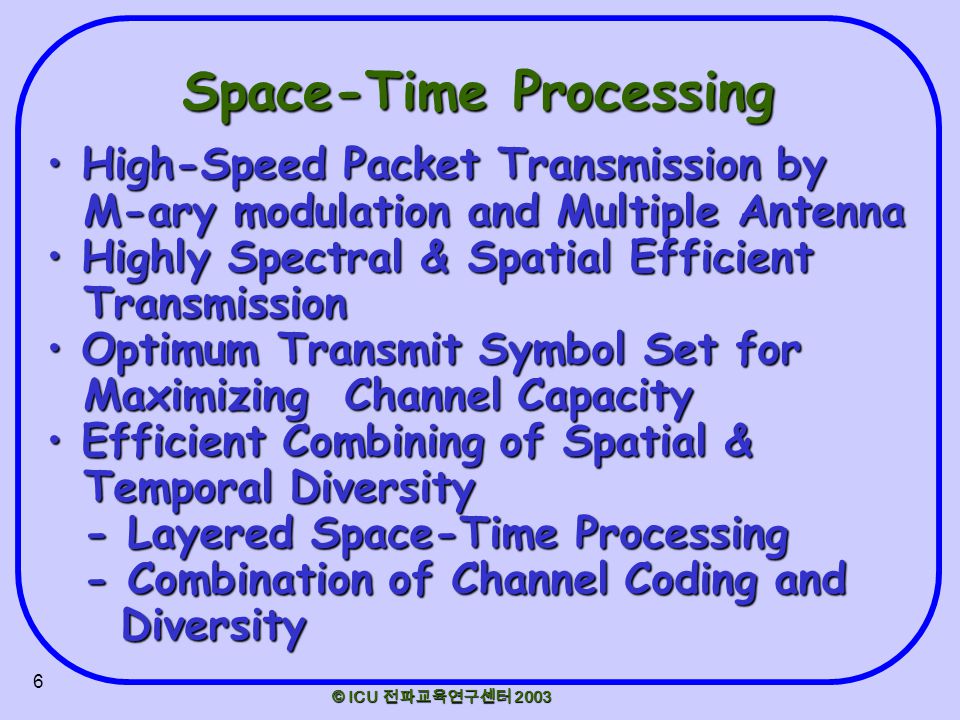 Space-Time Processing

• High-Speed Packet Transmission by M-ary modulation and Multiple Antenna
• Highly Spectral & Spatial Efficient Transmission
• Optimum Transmit Symbol Set for Maximizing Channel Capacity
• Efficient Combining of Spatial & Temporal Diversity
- Layered Space-Time Processing
- Combination of Channel Coding and Diversity

6

© ICU 전파교육연구센터 2003